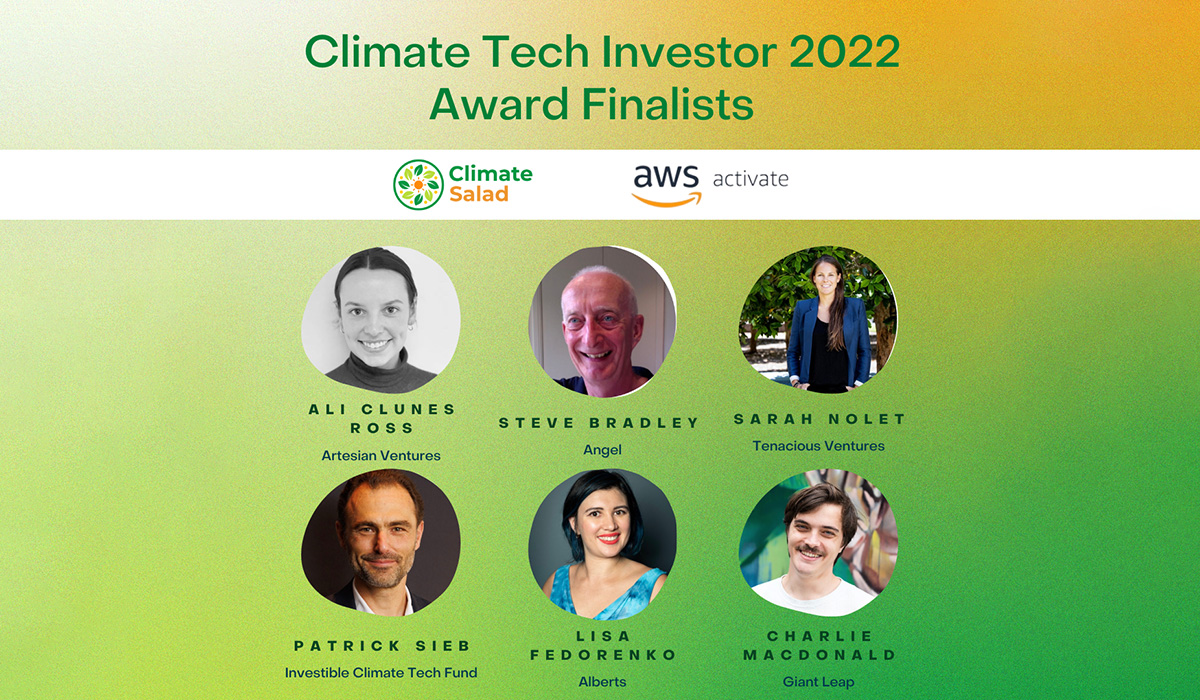 Climate Tech Investor 2022
Award Finalists

Climate Salad

aws activate

ALI CLUNES ROSS
Artesian Ventures

STEVE BRADLEY
Angel

SARAH NOLET
Tenacious Ventures

PATRICK SIEB
Investible Climate Tech Fund

LISA FEDORENKO
Alberts

CHARLIE MACDONALD
Giant Leap